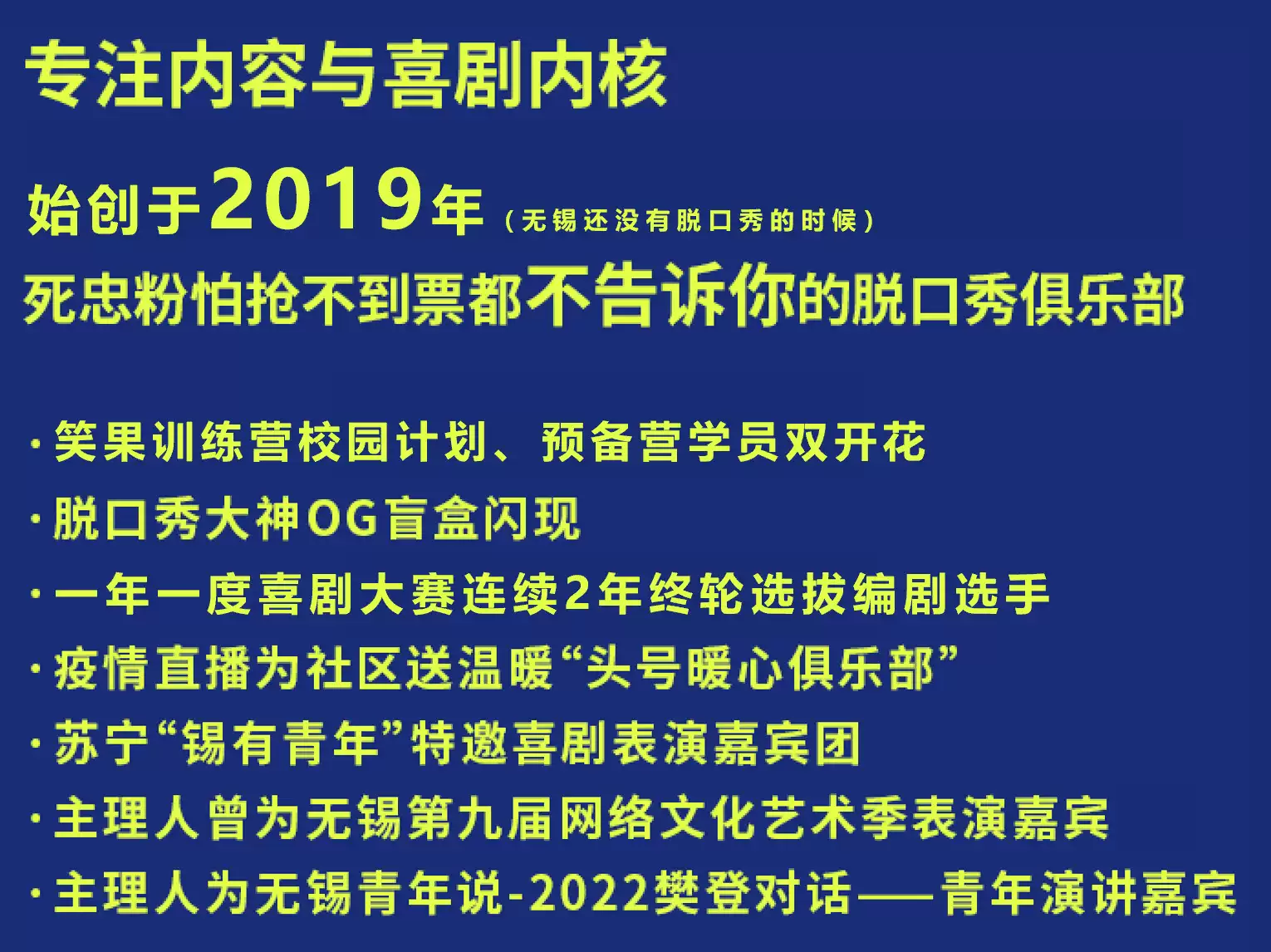 专注内容与喜剧内核

始创于2019年（无锡还没有脱口秀的时候）
死忠粉怕抢不到票都不告诉你的脱口秀俱乐部

·笑果训练营校园计划、预备营学员双开花
·脱口秀大神OG盲盒闪现
·一年一度喜剧大赛连续2年终轮选拔编剧选手
·疫情直播为社区送温暖“头号暖心俱乐部”
·苏宁“锡有青年”特邀喜剧表演嘉宾团
·主理人曾为无锡第九届网络文化艺术季表演嘉宾
·主理人为无锡青年说-2022樊登对话——青年演讲嘉宾